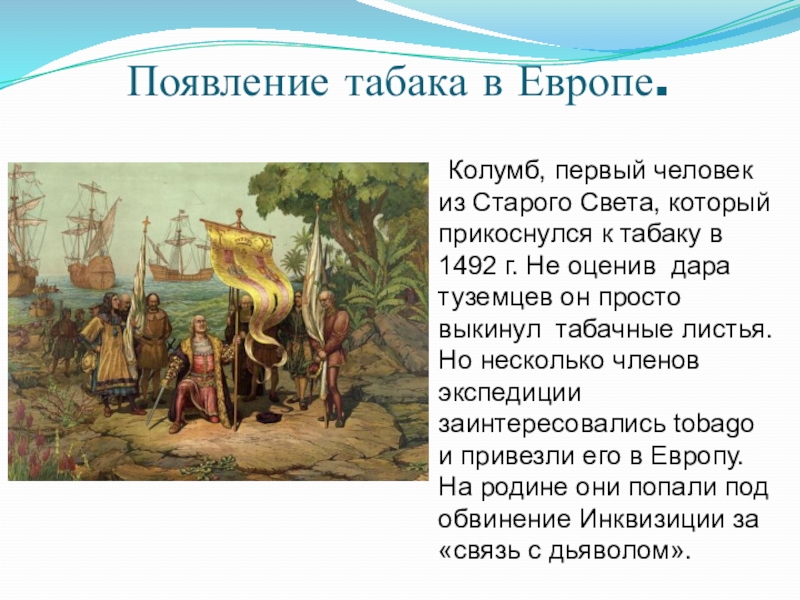 Появление табака в Европе.

Колумб, первый человек из Старого Света, который прикоснулся к табаку в 1492 г. Не оценив дара туземцев он просто выкинул табачные листья. Но несколько членов экспедиции заинтересовались tobago и привезли его в Европу. На родине они попали под обвинение Инквизиции за «связь с дьяволом».